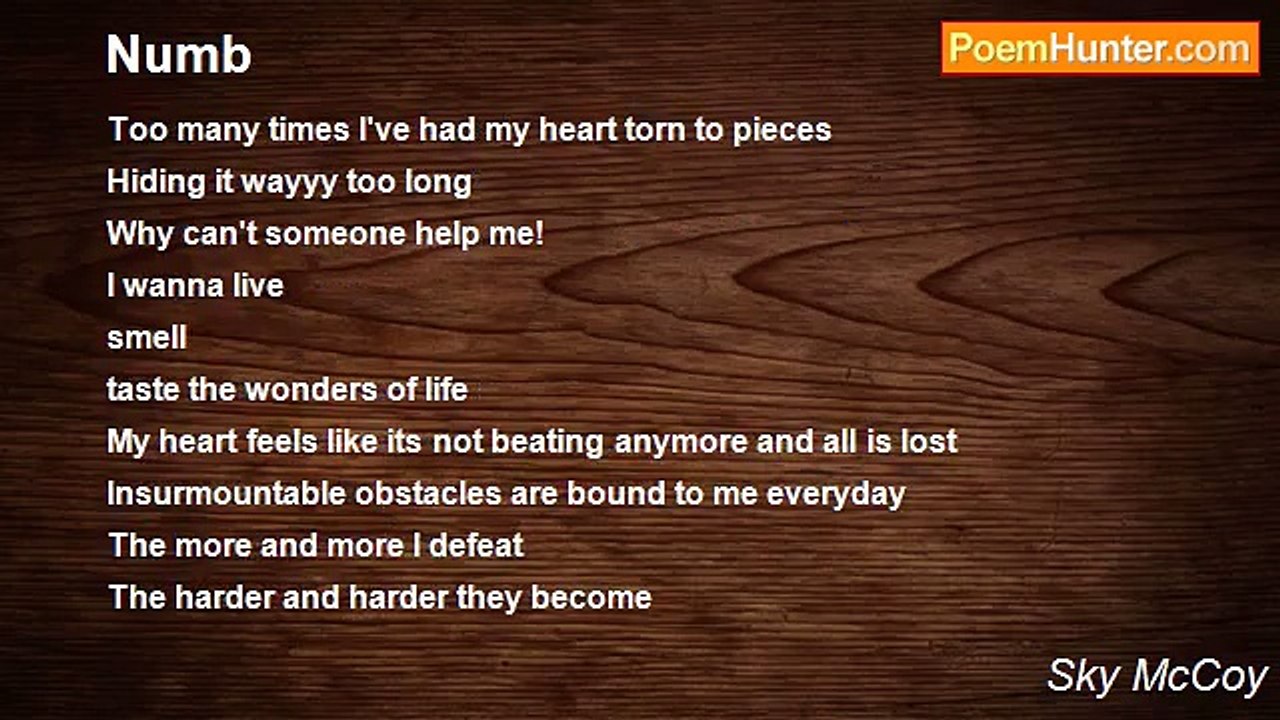 Numb

PoemHunter.com

Too many times I've had my heart torn to pieces
Hiding it wayyy too long
Why can't someone help me!
I wanna live
smell
taste the wonders of life
My heart feels like its not beating anymore and all is lost
Insurmountable obstacles are bound to me everyday
The more and more I defeat
The harder and harder they become

Sky McCoy